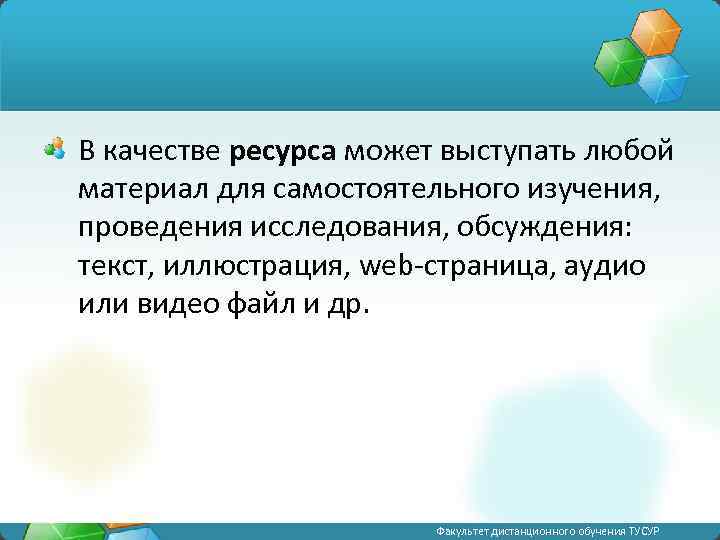 В качестве ресурса может выступать любой материал для самостоятельного изучения, проведения исследования, обсуждения: текст, иллюстрация, web-страница, аудио или видео файл и др.

Факультет дистанционного обучения ТУСУР